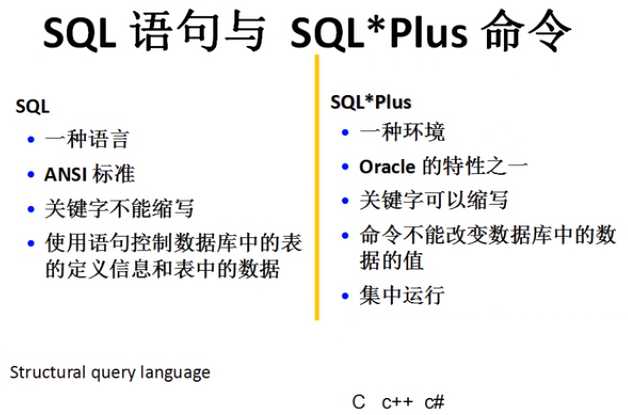 SQL 语句与 SQL*Plus 命令

SQL
• 一种语言
• ANSI 标准
• 关键字不能缩写
• 使用语句控制数据库中的表的定义信息和表中的数据

SQL*Plus
• 一种环境
• Oracle 的特性之一
• 关键字可以缩写
• 命令不能改变数据库中的数据的值
• 集中运行

Structural query language

C c++ c#